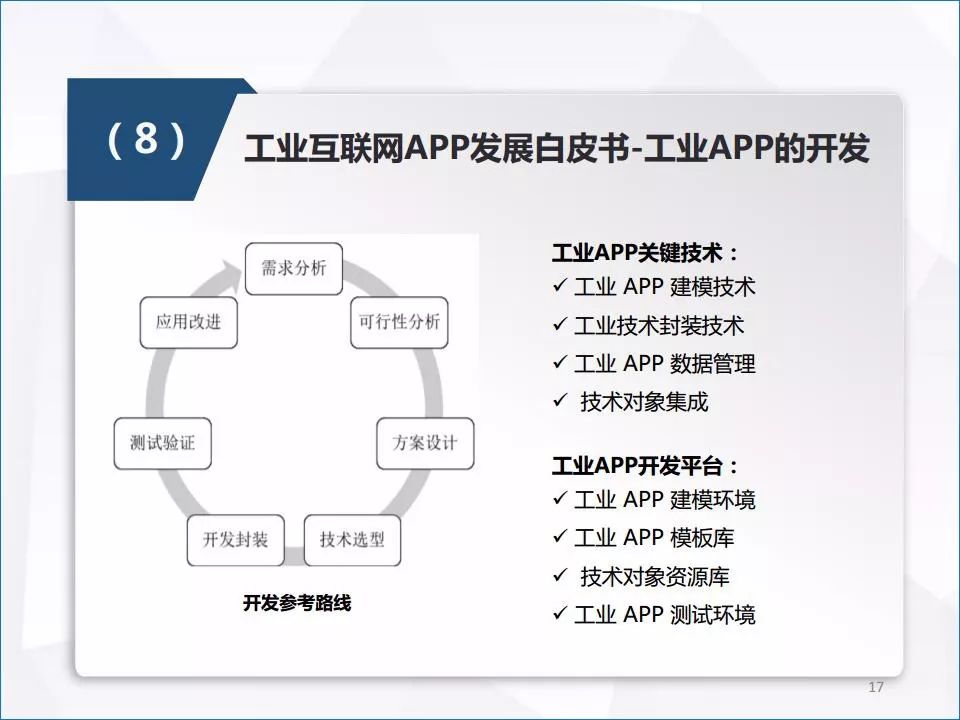 （8）

工业互联网APP发展白皮书-工业APP的开发

需求分析

可行性分析

方案设计

技术选型

开发封装

测试验证

应用改进

开发参考路线

工业APP关键技术：
✓ 工业 APP 建模技术
✓ 工业技术封装技术
✓ 工业 APP 数据管理
✓ 技术对象集成

工业APP开发平台：
✓ 工业 APP 建模环境
✓ 工业 APP 模板库
✓ 技术对象资源库
✓ 工业 APP 测试环境

17